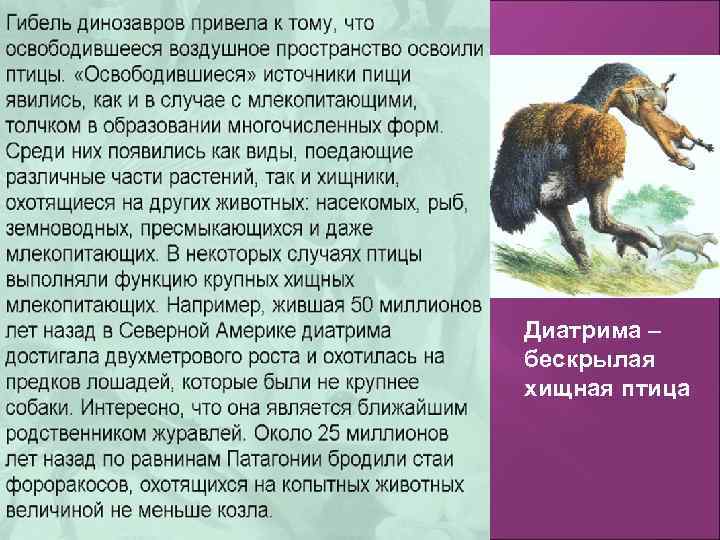 Гибель динозавров привела к тому, что освободившееся воздушное пространство освоили птицы. «Освободившиеся» источники пищи явились, как и в случае с млекопитающими, толчком в образовании многочисленных форм. Среди них появились как виды, поедающие различные части растений, так и хищники, охотящиеся на других животных: насекомых, рыб, земноводных, пресмыкающихся и даже млекопитающих. В некоторых случаях птицы выполняли функцию крупных хищных млекопитающих. Например, жившая 50 миллионов лет назад в Северной Америке диатрима достигала двухметрового роста и охотилась на предков лошадей, которые были не крупнее собаки. Интересно, что она является ближайшим родственником журавлей. Около 25 миллионов лет назад по равнинам Патагонии бродили стаи фороракосов, охотящихся на копытных животных величиной не меньше козла.

Диатрима – бескрылая хищная птица